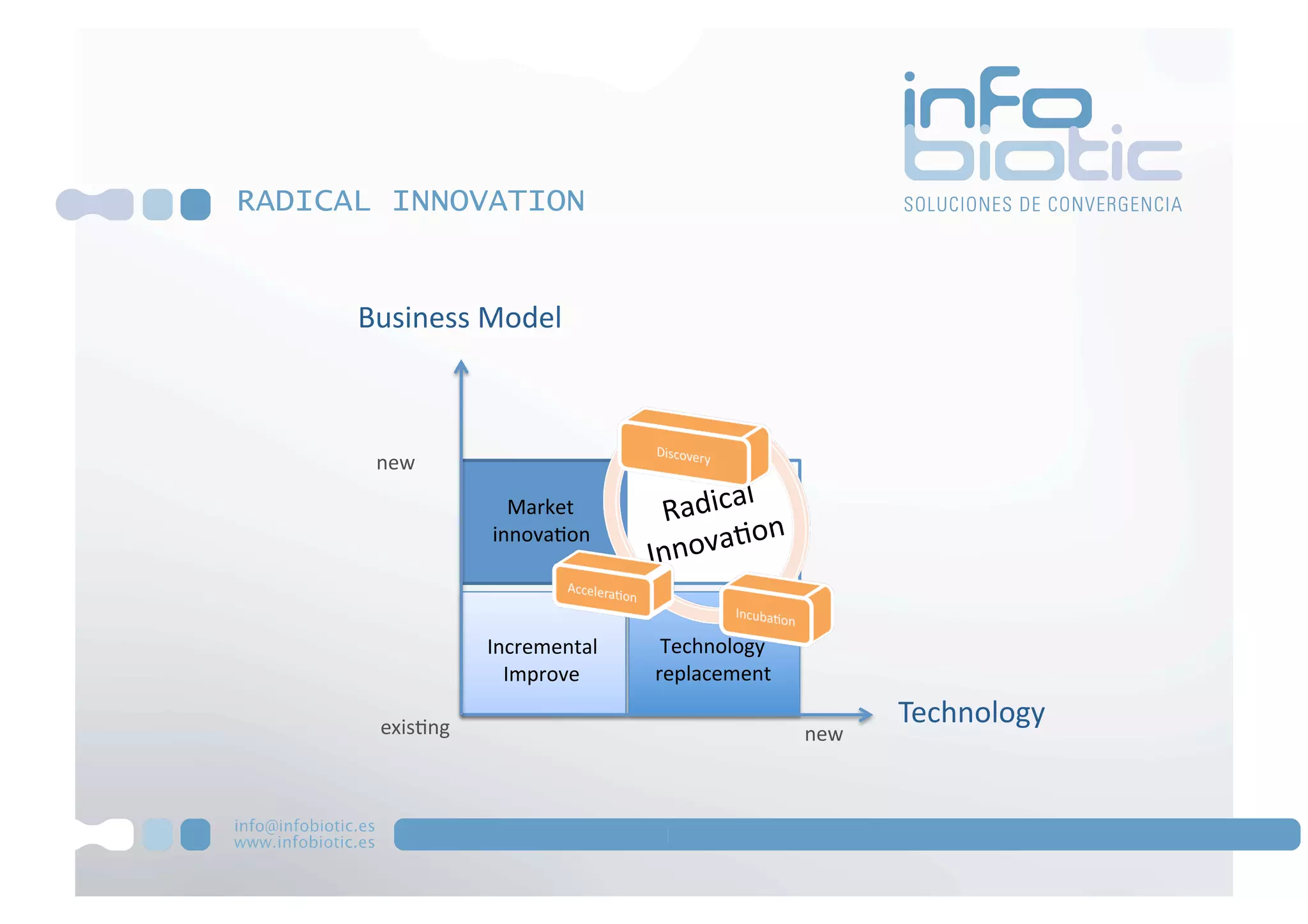 info biotic
SOLUCIONES DE CONVERGENCIA

RADICAL INNOVATION

Business Model

new

Market innovation

Discovery

Radical Innovation

Acceleration

Incubation

Incremental Improve

Technology replacement

existing

new

Technology

info@infobiotic.es
www.infobiotic.es